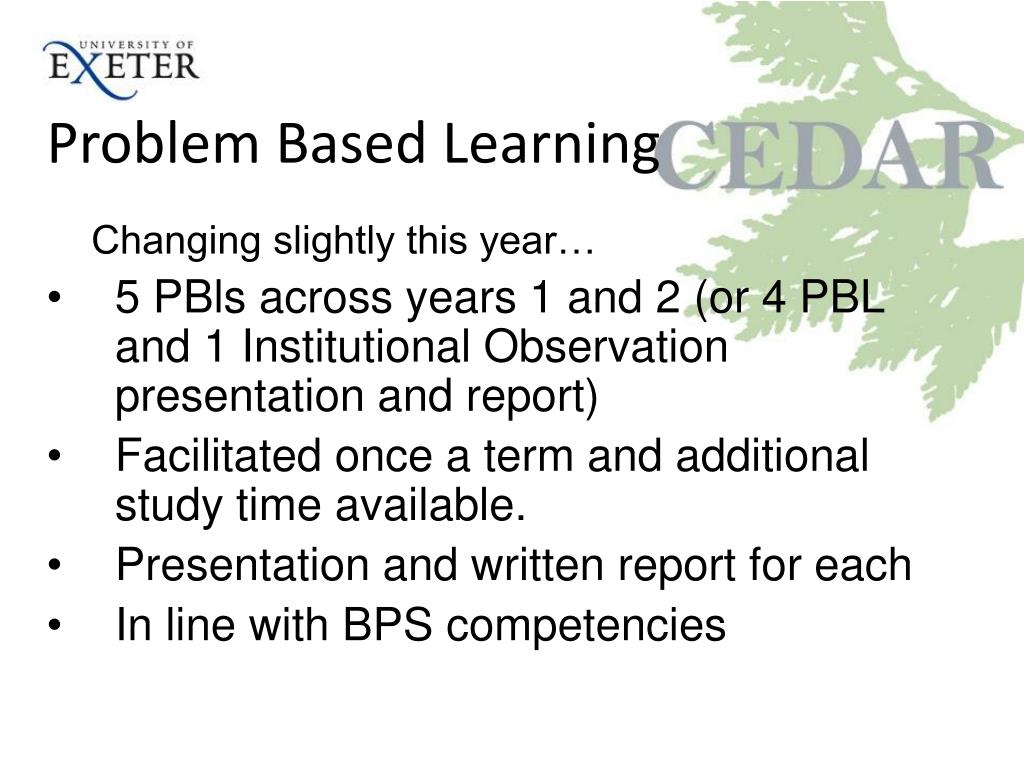 UNIVERSITY OF EXETER

CEDAR

Problem Based Learning

Changing slightly this year…

• 5 PBls across years 1 and 2 (or 4 PBL and 1 Institutional Observation presentation and report)
• Facilitated once a term and additional study time available.
• Presentation and written report for each
• In line with BPS competencies